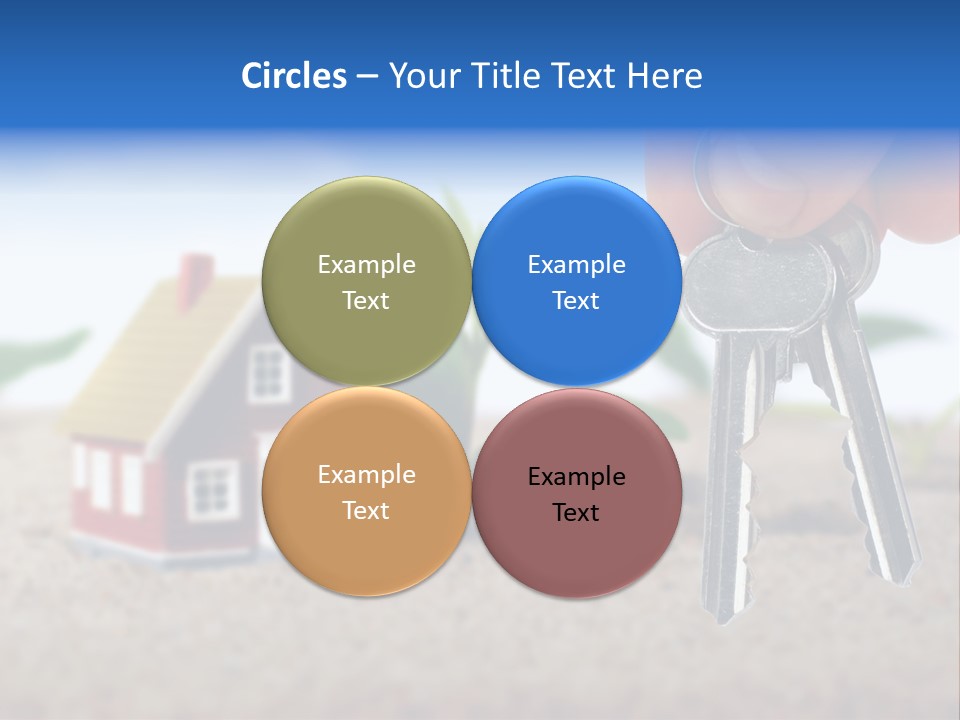 Circles – Your Title Text Here

Example Text

Example Text

Example Text

Example Text